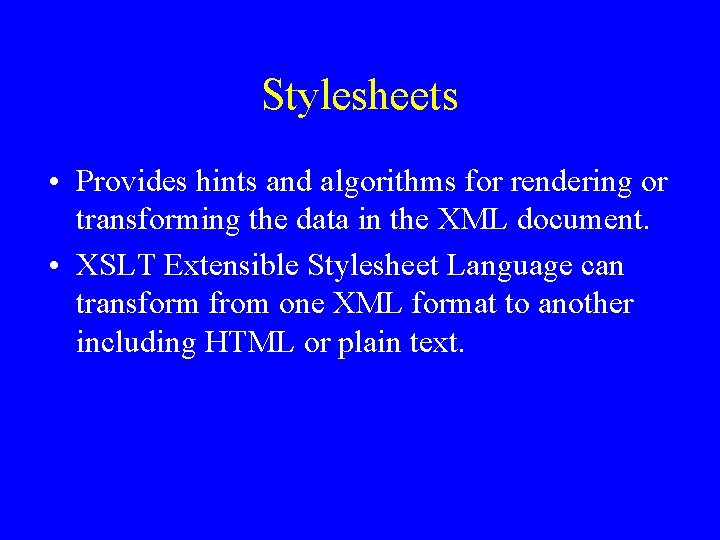 Stylesheets

• Provides hints and algorithms for rendering or transforming the data in the XML document.

• XSLT Extensible Stylesheet Language can transform from one XML format to another including HTML or plain text.